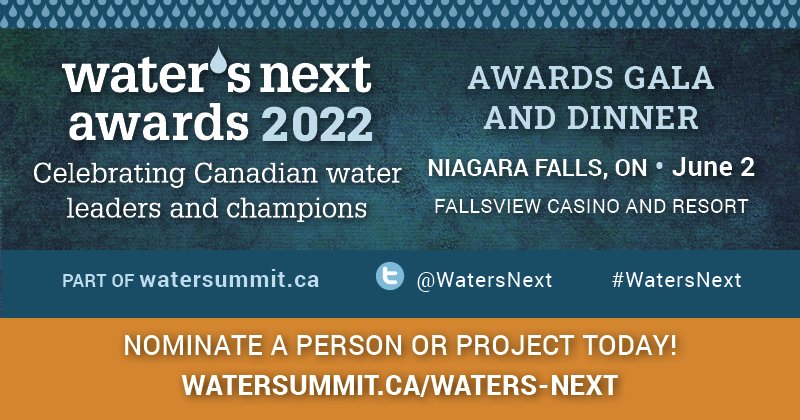 water's next awards 2022

Celebrating Canadian water leaders and champions

AWARDS GALA AND DINNER

NIAGARA FALLS, ON • June 2

FALLSVIEW CASINO AND RESORT

PART OF watersummit.ca

@WatersNext

#WatersNext

NOMINATE A PERSON OR PROJECT TODAY!

WATERSUMMIT.CA/WATERS-NEXT